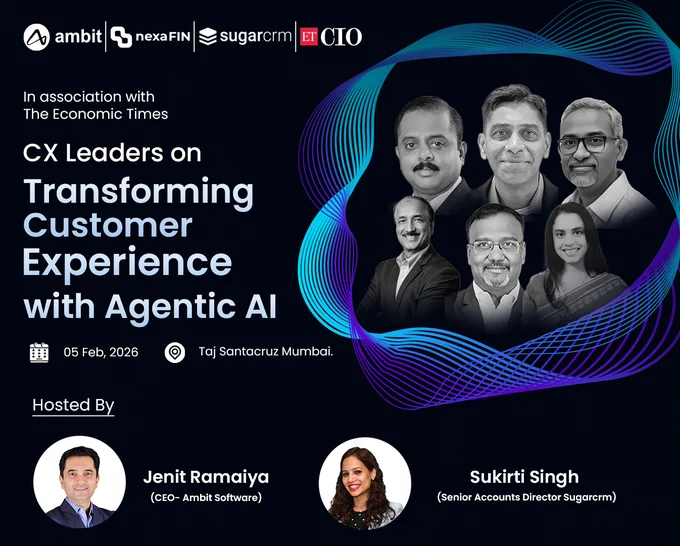 ambit | nexaFIN | sugarcrm | ET CIO

In association with The Economic Times

CX Leaders on
Transforming Customer Experience with Agentic AI

05 Feb, 2026

Taj Santacruz Mumbai.

Hosted By

Jenit Ramaiya
(CEO- Ambit Software)

Sukirti Singh
(Senior Accounts Director Sugarcrm)